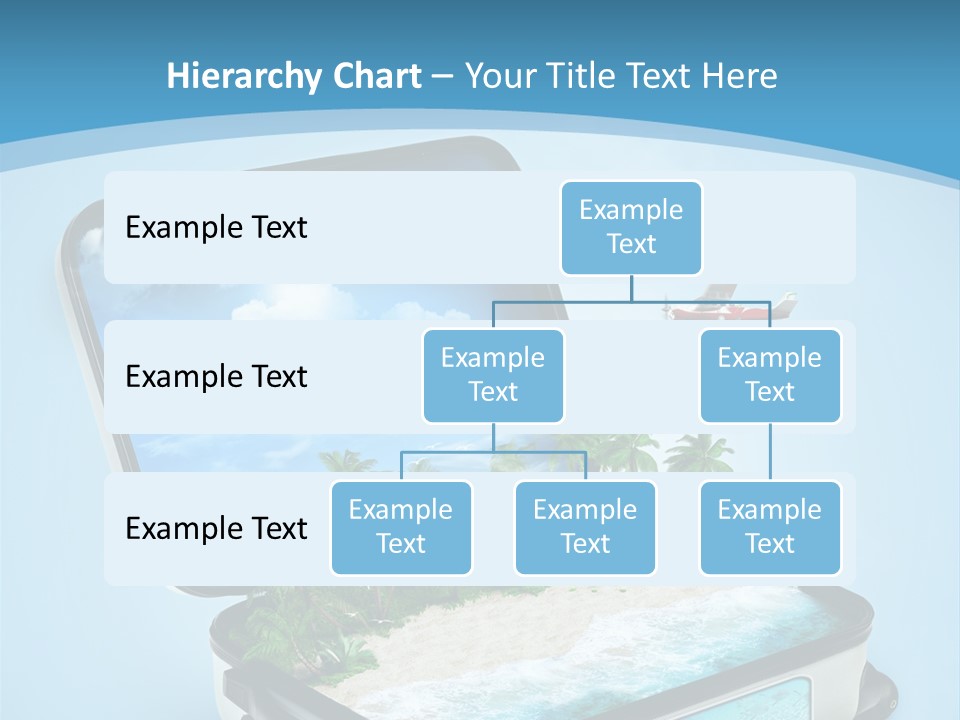 Hierarchy Chart – Your Title Text Here

Example Text

Example Text

Example Text

Example Text

Example Text

Example Text

Example Text

Example Text

Example Text